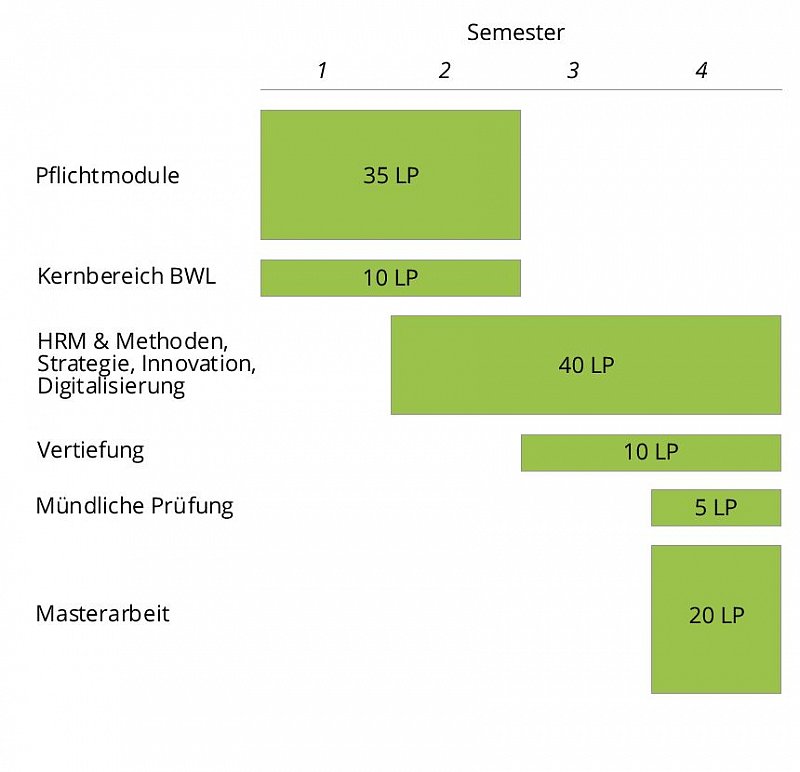 Semester
1 2 3 4

Pflichtmodule
35 LP

Kernbereich BWL
10 LP

HRM & Methoden, Strategie, Innovation, Digitalisierung
40 LP

Vertiefung
10 LP

Mündliche Prüfung
5 LP

Masterarbeit
20 LP